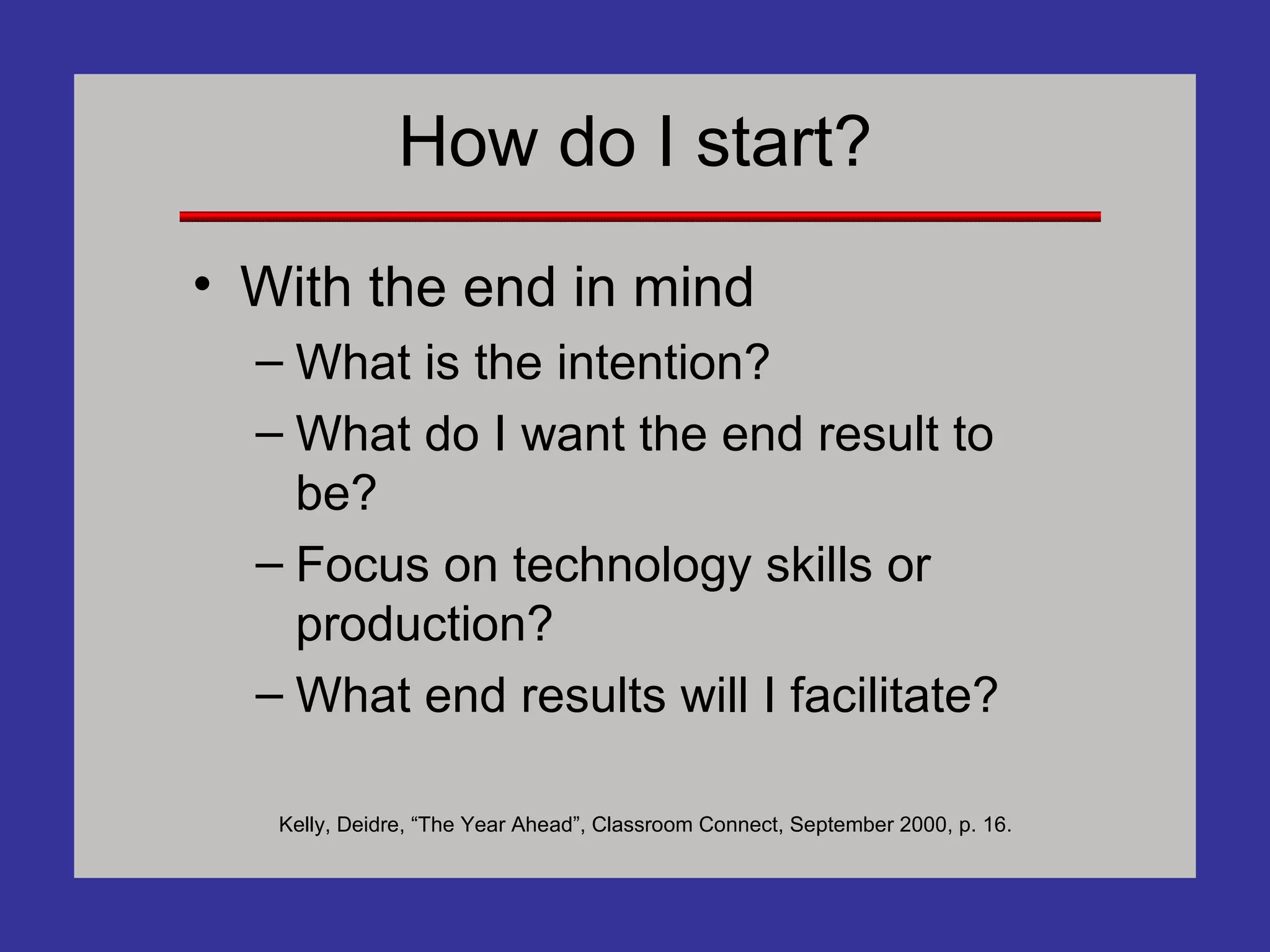 How do I start?

• With the end in mind
– What is the intention?
– What do I want the end result to be?
– Focus on technology skills or production?
– What end results will I facilitate?

Kelly, Deidre, “The Year Ahead”, Classroom Connect, September 2000, p. 16.